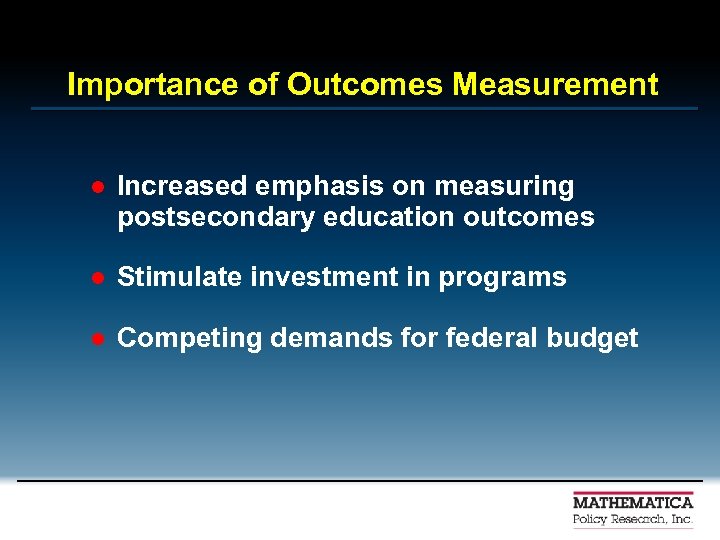 Importance of Outcomes Measurement

- Increased emphasis on measuring postsecondary education outcomes

- Stimulate investment in programs

- Competing demands for federal budget

MATHEMATICA
Policy Research, Inc.